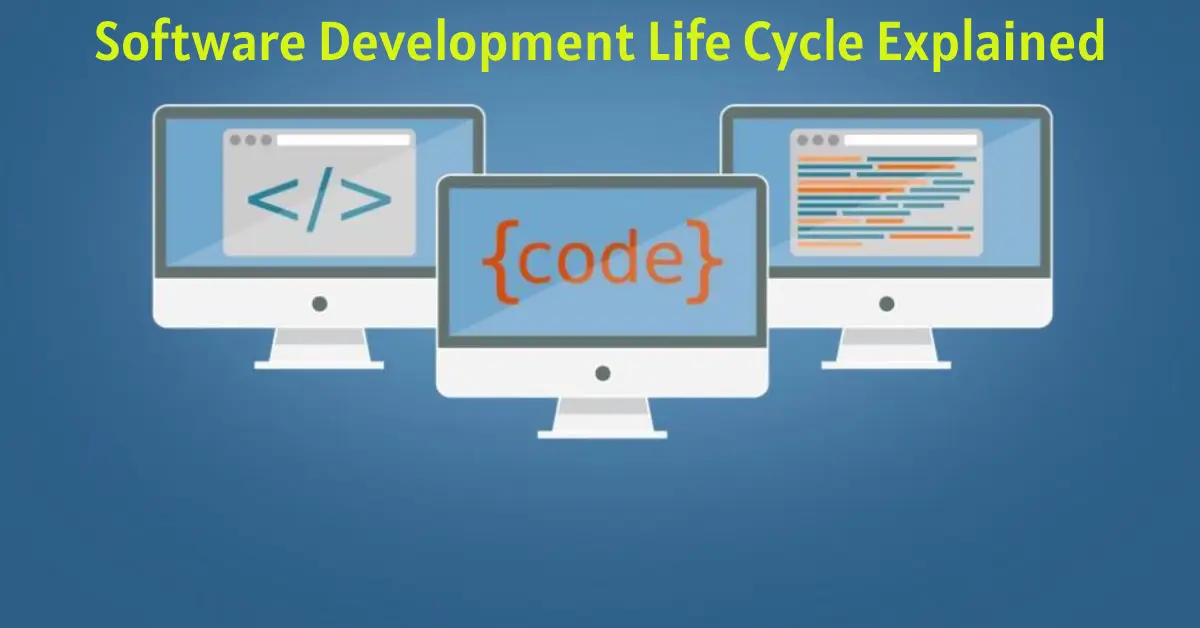 Software Development Life Cycle Explained

</>

{code}